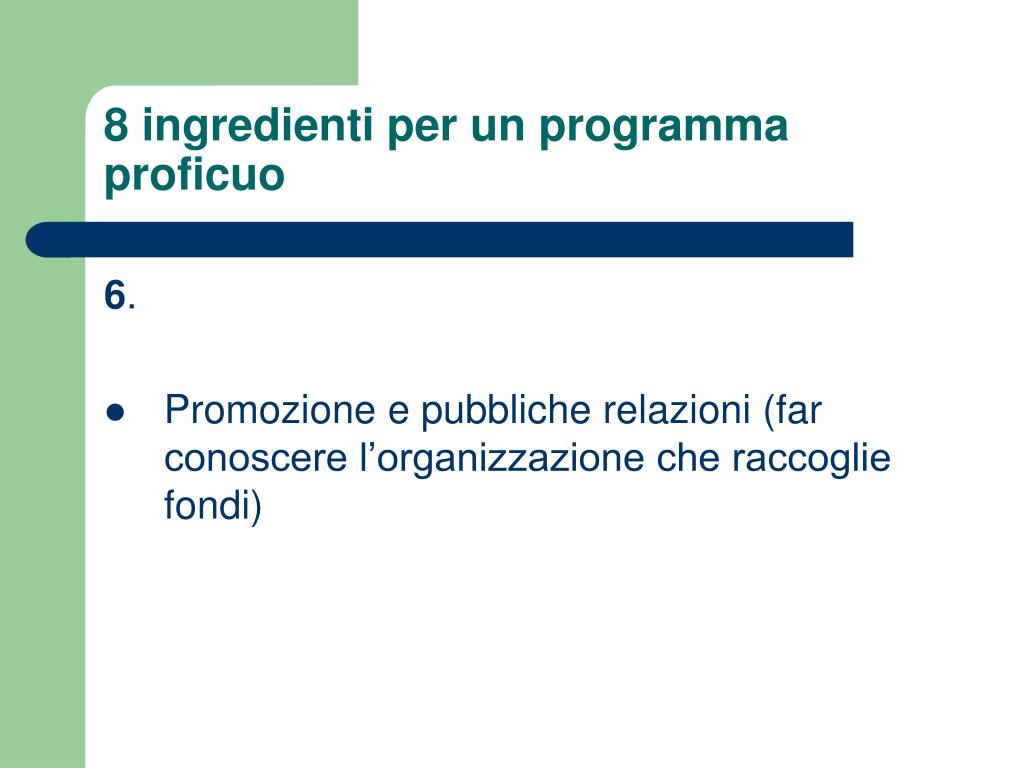 8 ingredienti per un programma proficuo

6.

● Promozione e pubbliche relazioni (far conoscere l’organizzazione che raccoglie fondi)